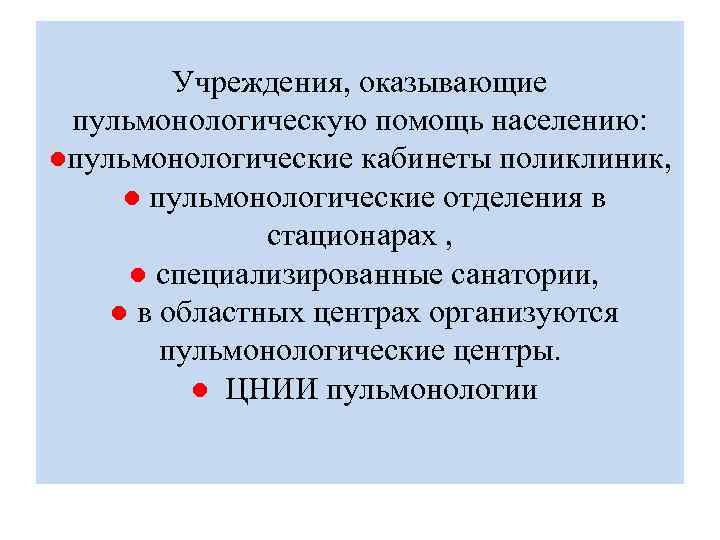 Учреждения, оказывающие пульмонологическую помощь населению:
●пульмонологические кабинеты поликлиник,
● пульмонологические отделения в стационарах ,
● специализированные санатории,
● в областных центрах организуются пульмонологические центры.
● ЦНИИ пульмонологии